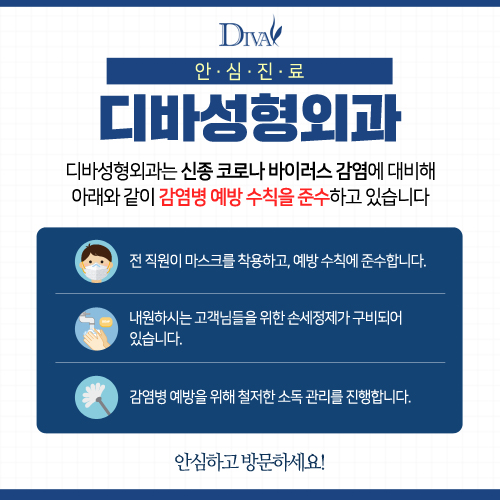 DIVA

안 · 심 · 진 · 료

디바성형외과

디바성형외과는 신종 코로나 바이러스 감염에 대비해 아래와 같이 감염병 예방 수칙을 준수하고 있습니다

전 직원이 마스크를 착용하고, 예방 수칙에 준수합니다.

내원하시는 고객님들을 위한 손세정제가 구비되어 있습니다.

감염병 예방을 위해 철저한 소독 관리를 진행합니다.

안심하고 방문하세요!